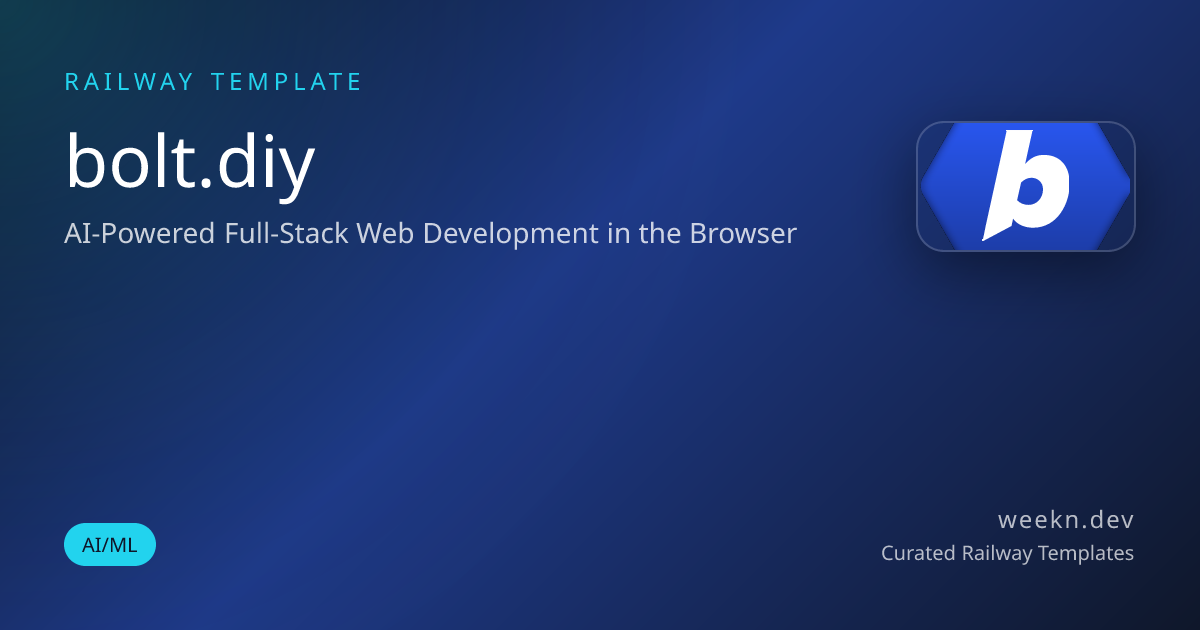 RAILWAY TEMPLATE

bolt.diy

AI-Powered Full-Stack Web Development in the Browser

b

AI/ML

weekn.dev

Curated Railway Templates